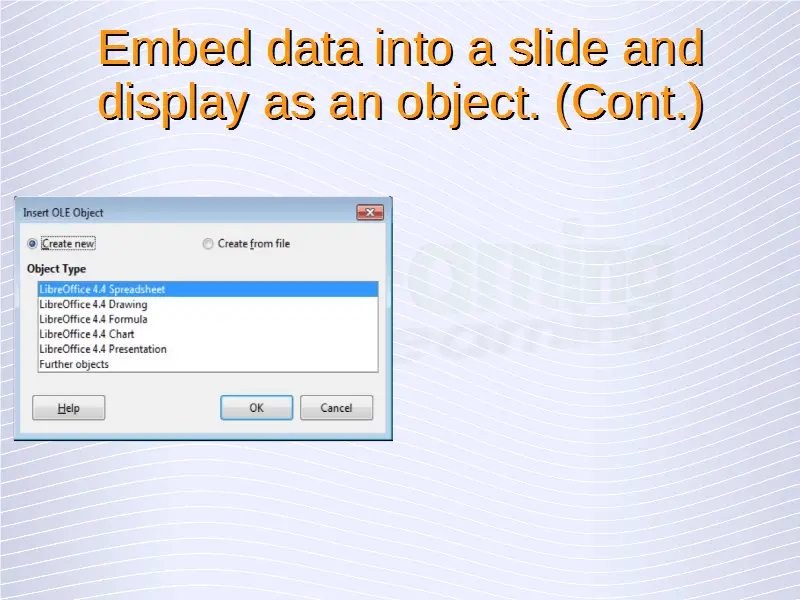 Embed data into a slide and display as an object. (Cont.)

Insert OLE Object

Create new

Create from file

Object Type

LibreOffice 4.4 Spreadsheet
LibreOffice 4.4 Drawing
LibreOffice 4.4 Formula
LibreOffice 4.4 Chart
LibreOffice 4.4 Presentation
Further objects

Help

OK

Cancel